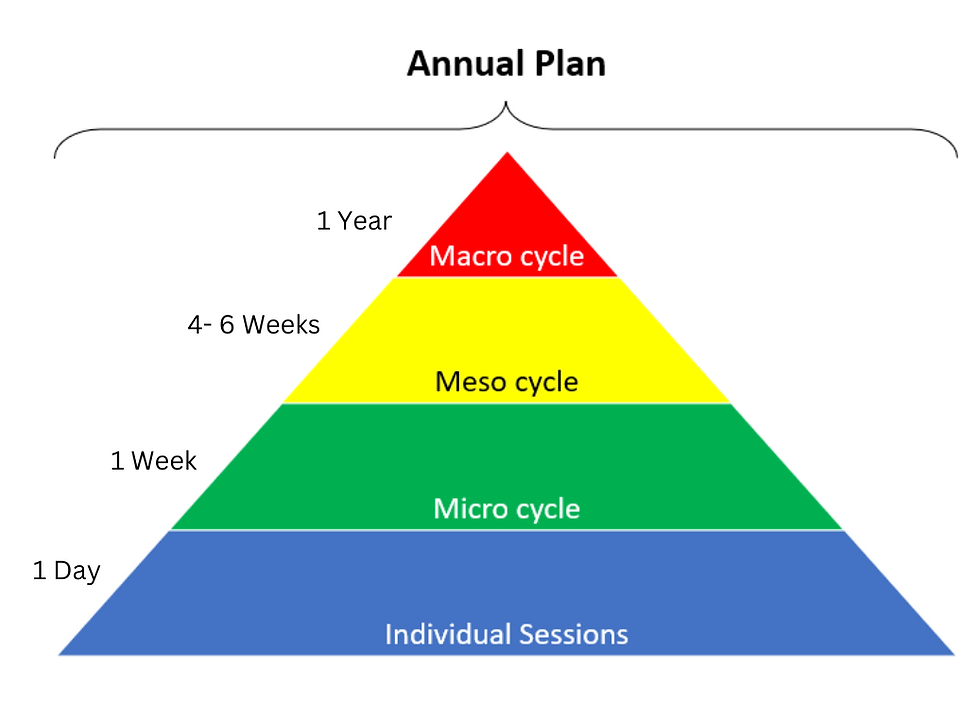 Annual Plan

1 Year
Macro cycle

4- 6 Weeks
Meso cycle

1 Week
Micro cycle

1 Day
Individual Sessions